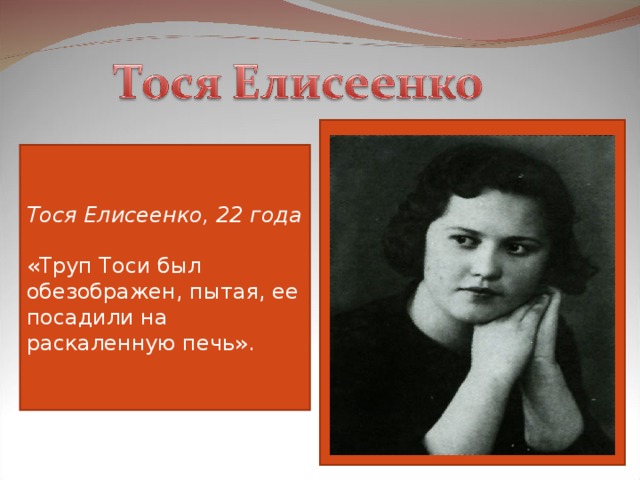 Тося Елисеенко

Тося Елисеенко, 22 года

«Труп Тоси был обезображен, пытая, ее посадили на раскаленную печь».